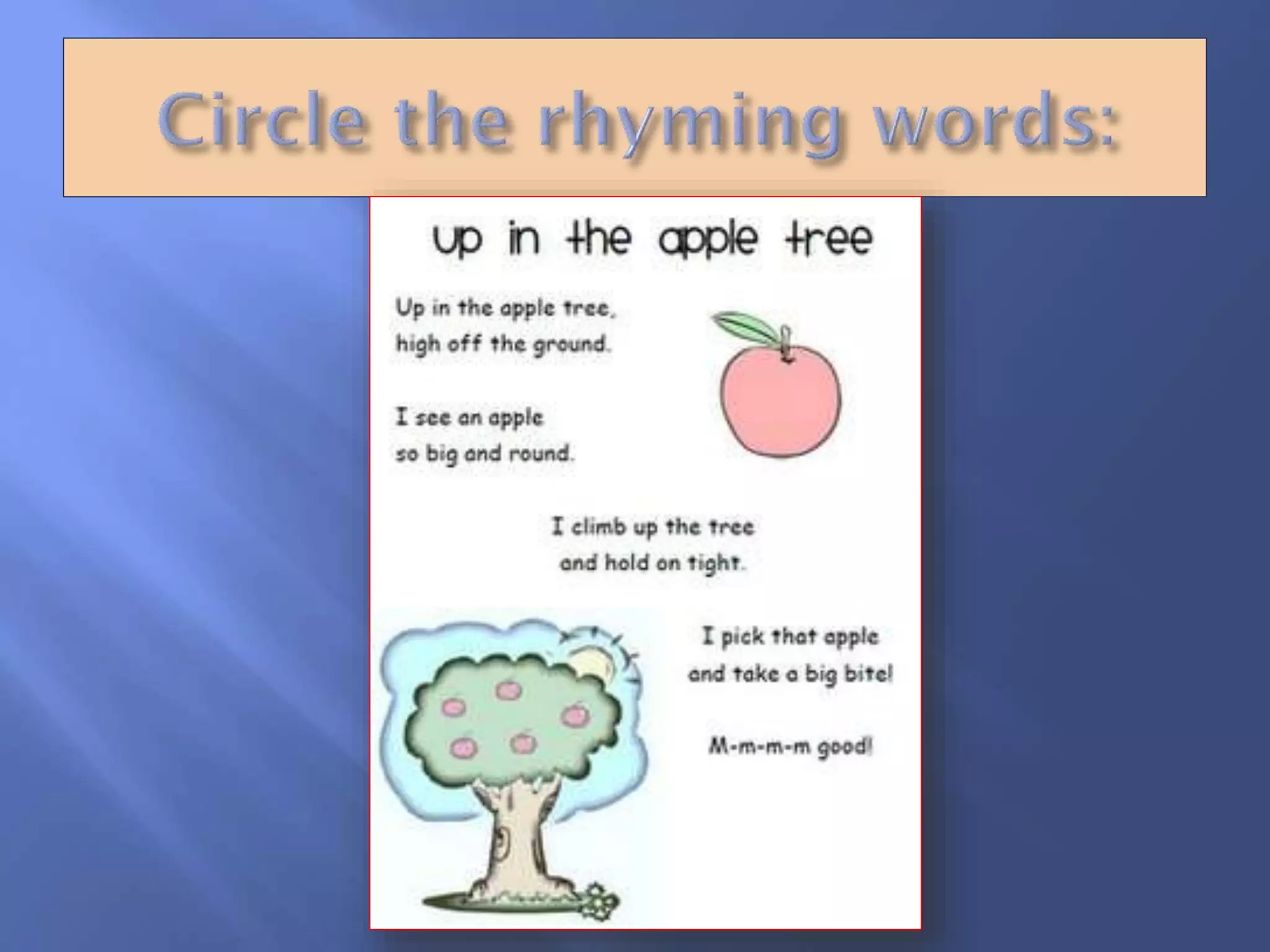 Circle the rhyming words:

up in the apple tree

Up in the apple tree,
high off the ground.

I see an apple
so big and round.

I climb up the tree
and hold on tight.

I pick that apple
and take a big bite!

M-m-m-m good!